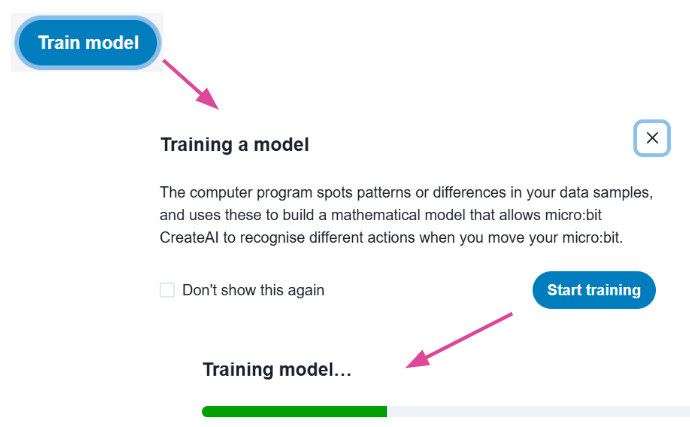 Train model

Training a model

×

The computer program spots patterns or differences in your data samples, and uses these to build a mathematical model that allows micro:bit CreateAI to recognise different actions when you move your micro:bit.

Don't show this again

Start training

Training model...